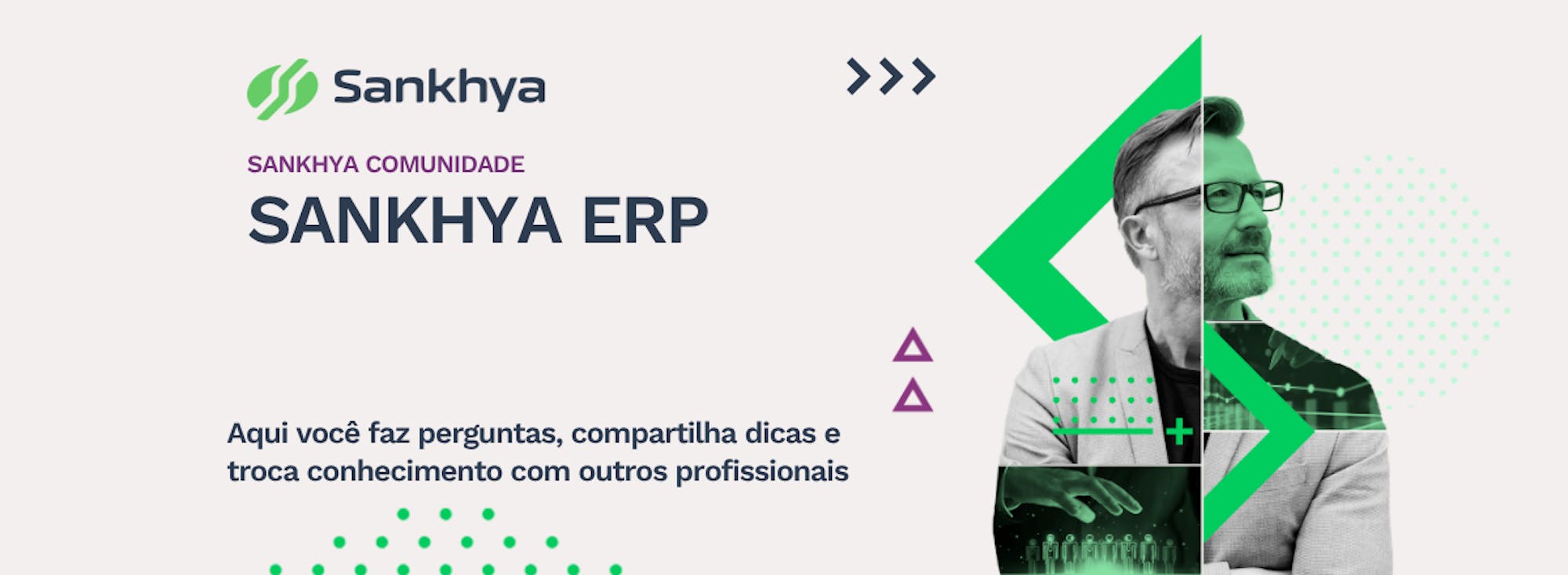 Sankhya

SANKHYA COMUNIDADE

SANKHYA ERP

Aqui você faz perguntas, compartilha dicas e troca conhecimento com outros profissionais